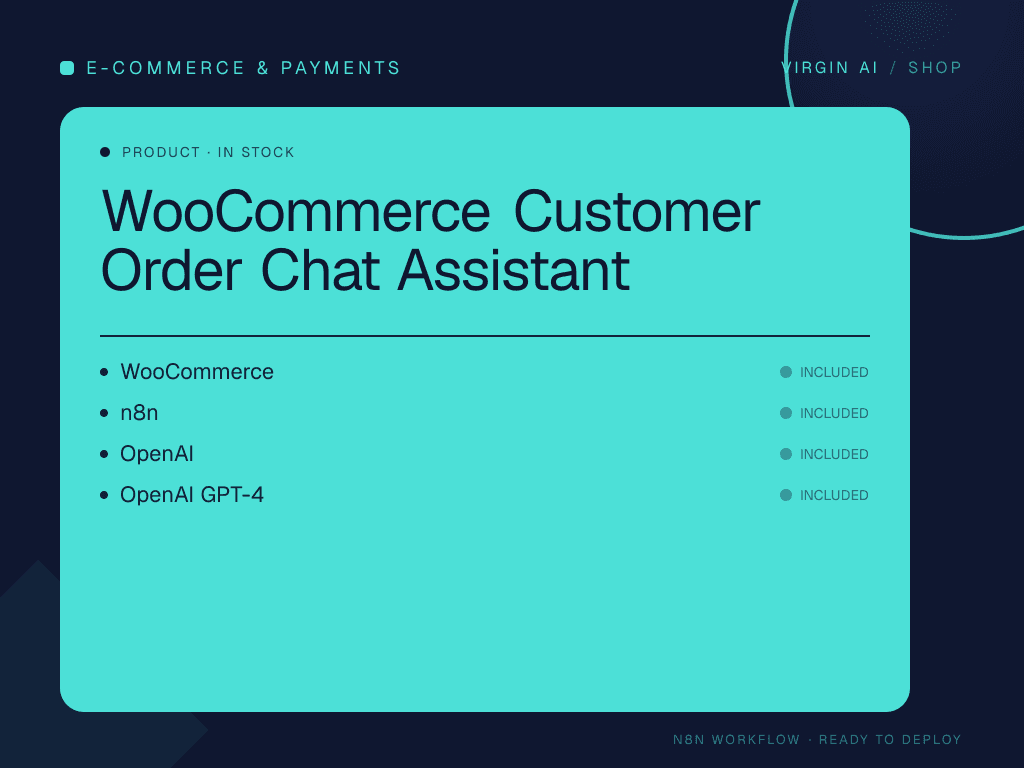 E-COMMERCE & PAYMENTS

VIRGIN AI / SHOP

PRODUCT · IN STOCK

WooCommerce Customer Order Chat Assistant

- WooCommerce INCLUDED
- n8n INCLUDED
- OpenAI INCLUDED
- OpenAI GPT-4 INCLUDED

N8N WORKFLOW · READY TO DEPLOY